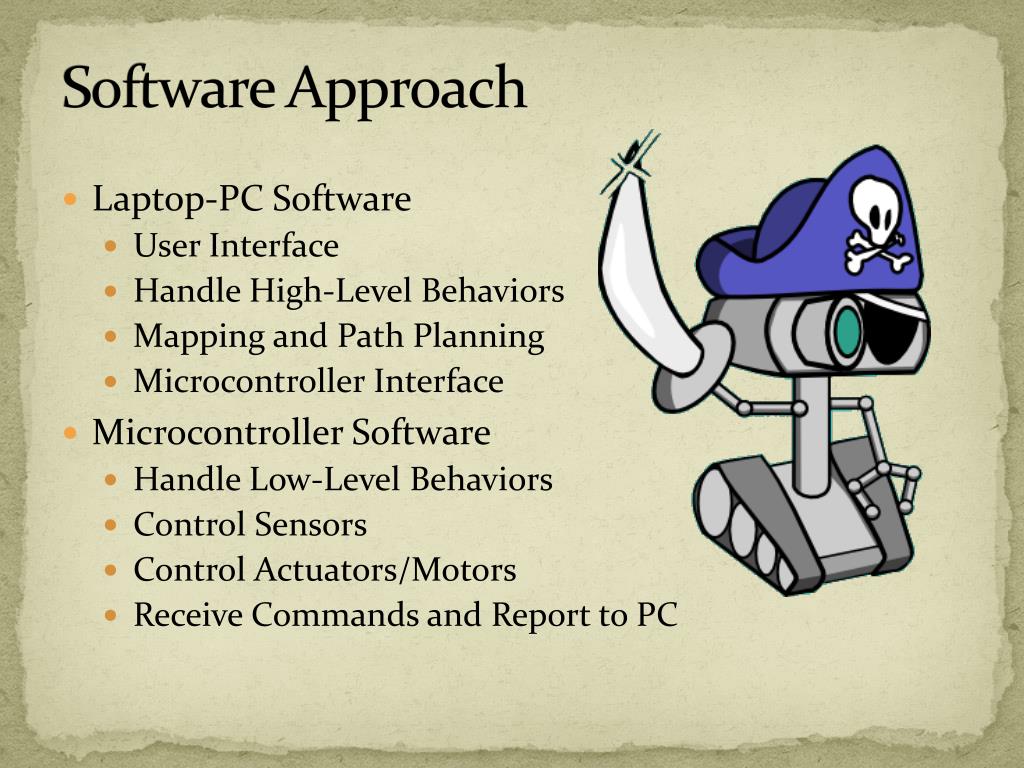 Software Approach

- Laptop-PC Software
  - User Interface
  - Handle High-Level Behaviors
  - Mapping and Path Planning
  - Microcontroller Interface
- Microcontroller Software
  - Handle Low-Level Behaviors
  - Control Sensors
  - Control Actuators/Motors
  - Receive Commands and Report to PC